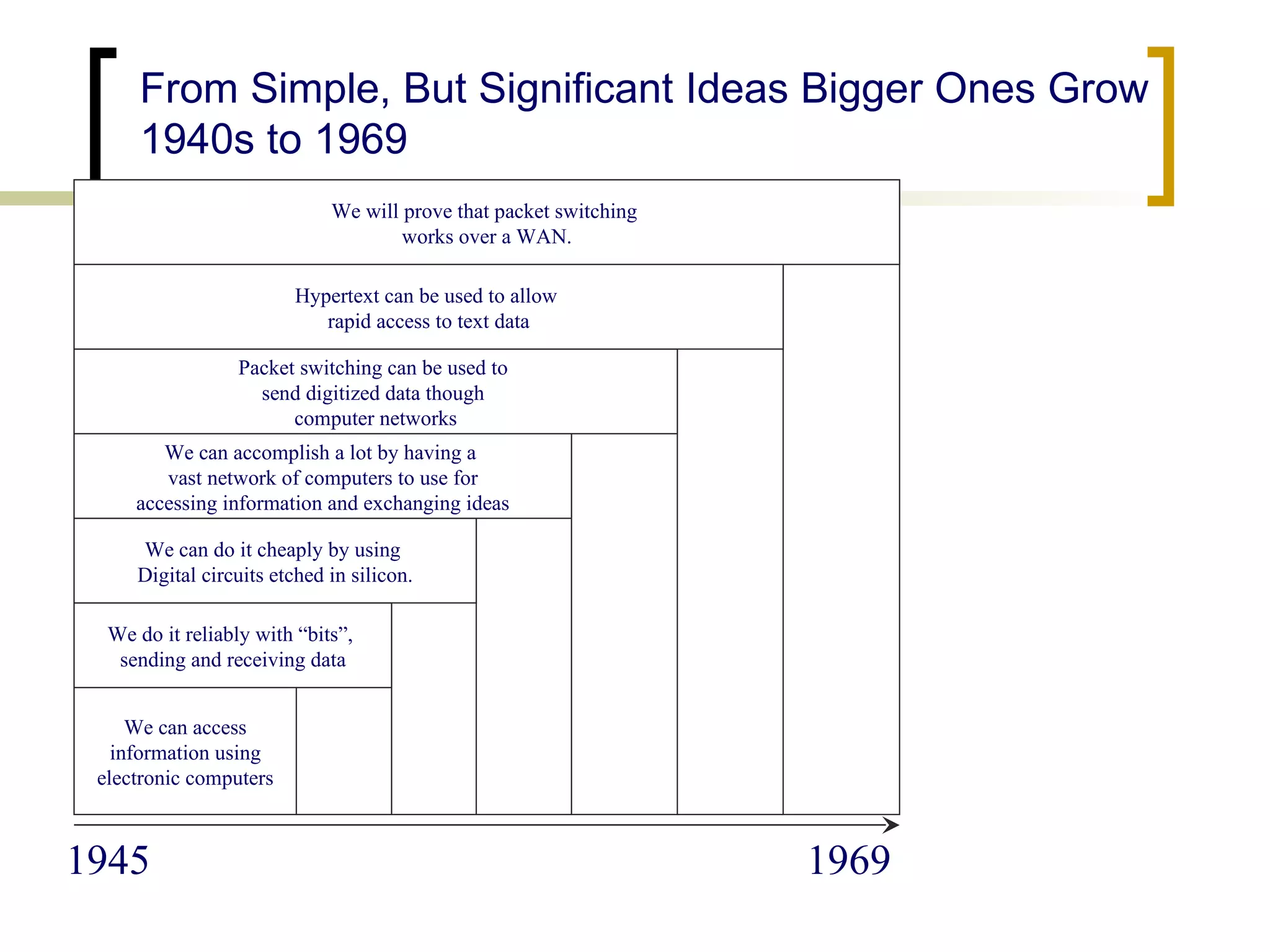 From Simple, But Significant Ideas Bigger Ones Grow 1940s to 1969

We will prove that packet switching works over a WAN.

Hypertext can be used to allow rapid access to text data

Packet switching can be used to send digitized data though computer networks

We can accomplish a lot by having a vast network of computers to use for accessing information and exchanging ideas

We can do it cheaply by using Digital circuits etched in silicon.

We do it reliably with “bits”, sending and receiving data

We can access information using electronic computers

1945

1969